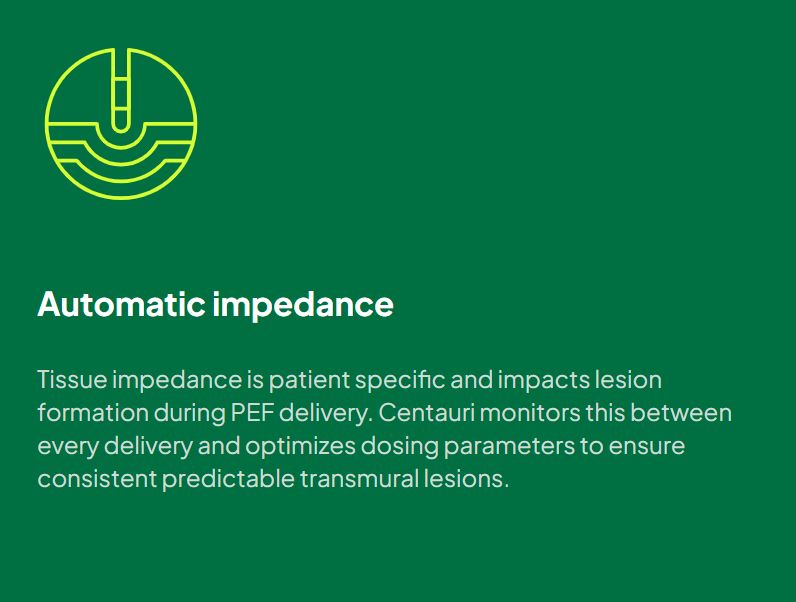 Automatic impedance

Tissue impedance is patient specific and impacts lesion formation during PEF delivery. Centauri monitors this between every delivery and optimizes dosing parameters to ensure consistent predictable transmural lesions.